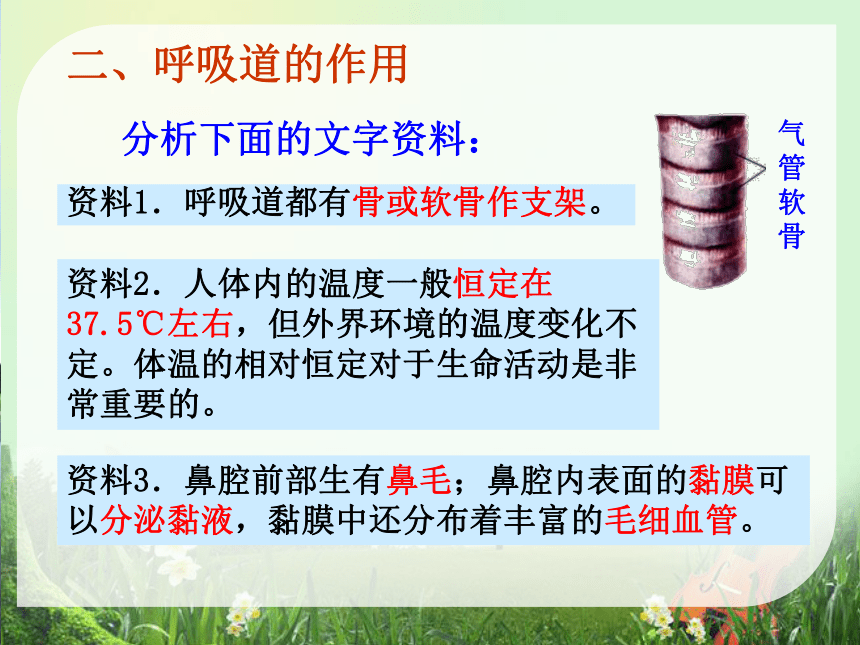 二、呼吸道的作用

分析下面的文字资料：

气管软骨

资料1．呼吸道都有骨或软骨作支架。

资料2．人体内的温度一般恒定在37.5℃左右，但外界环境的温度变化不定。体温的相对恒定对于生命活动是非常重要的。

资料3．鼻腔前部生有鼻毛；鼻腔内表面的黏膜可以分泌黏液，黏膜中还分布着丰富的毛细血管。